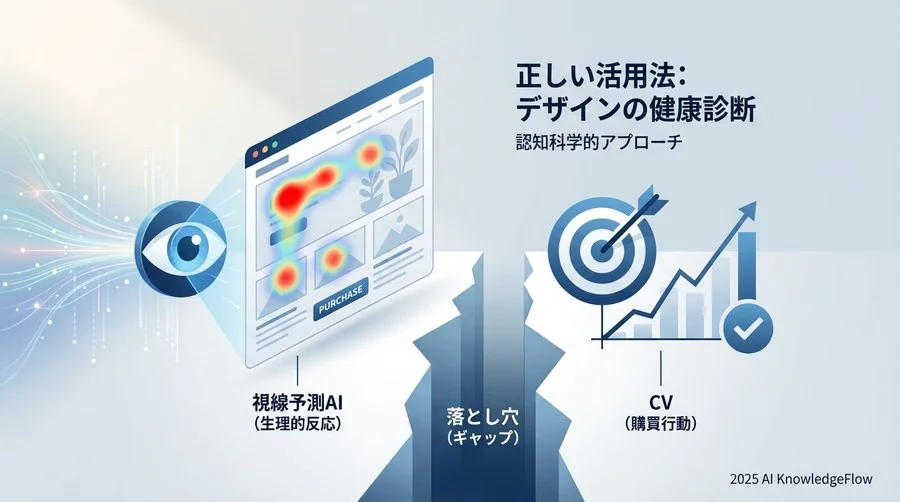 正しい活用法:
デザインの健康診断

認知科学的アプローチ

PURCHASE

視線予測AI
(生理的反応)

落とし穴
(ギャップ)

CV
(購買行動)

2025 AI KnowledgeFlow